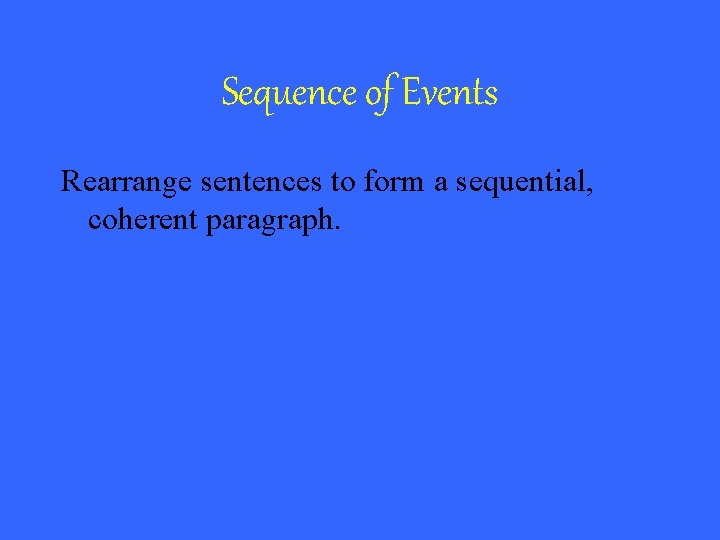 Sequence of Events

Rearrange sentences to form a sequential, coherent paragraph.